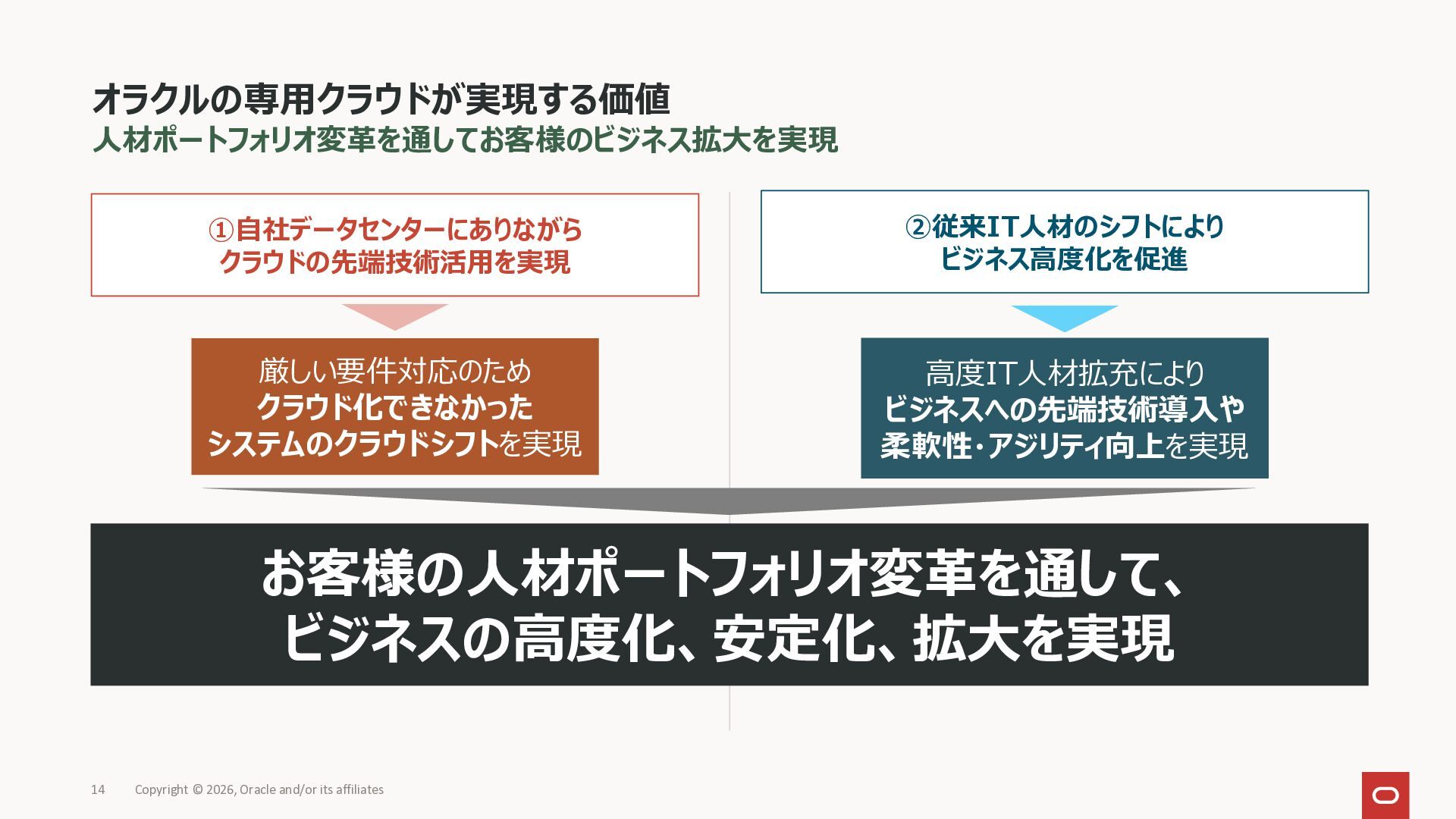 オラクルの専用クラウドが実現する価値
人材ポートフォリオ変革を通してお客様のビジネス拡大を実現

①自社データセンターにありながら
クラウドの先端技術活用を実現

厳しい要件対応のため
クラウド化できなかった
システムのクラウドシフトを実現

②従来IT人材のシフトにより
ビジネス高度化を促進

高度IT人材拡充により
ビジネスへの先端技術導入や
柔軟性・アジリティ向上を実現

お客様の人材ポートフォリオ変革を通して、
ビジネスの高度化、安定化、拡大を実現

14 Copyright © 2026, Oracle and/or its affiliates